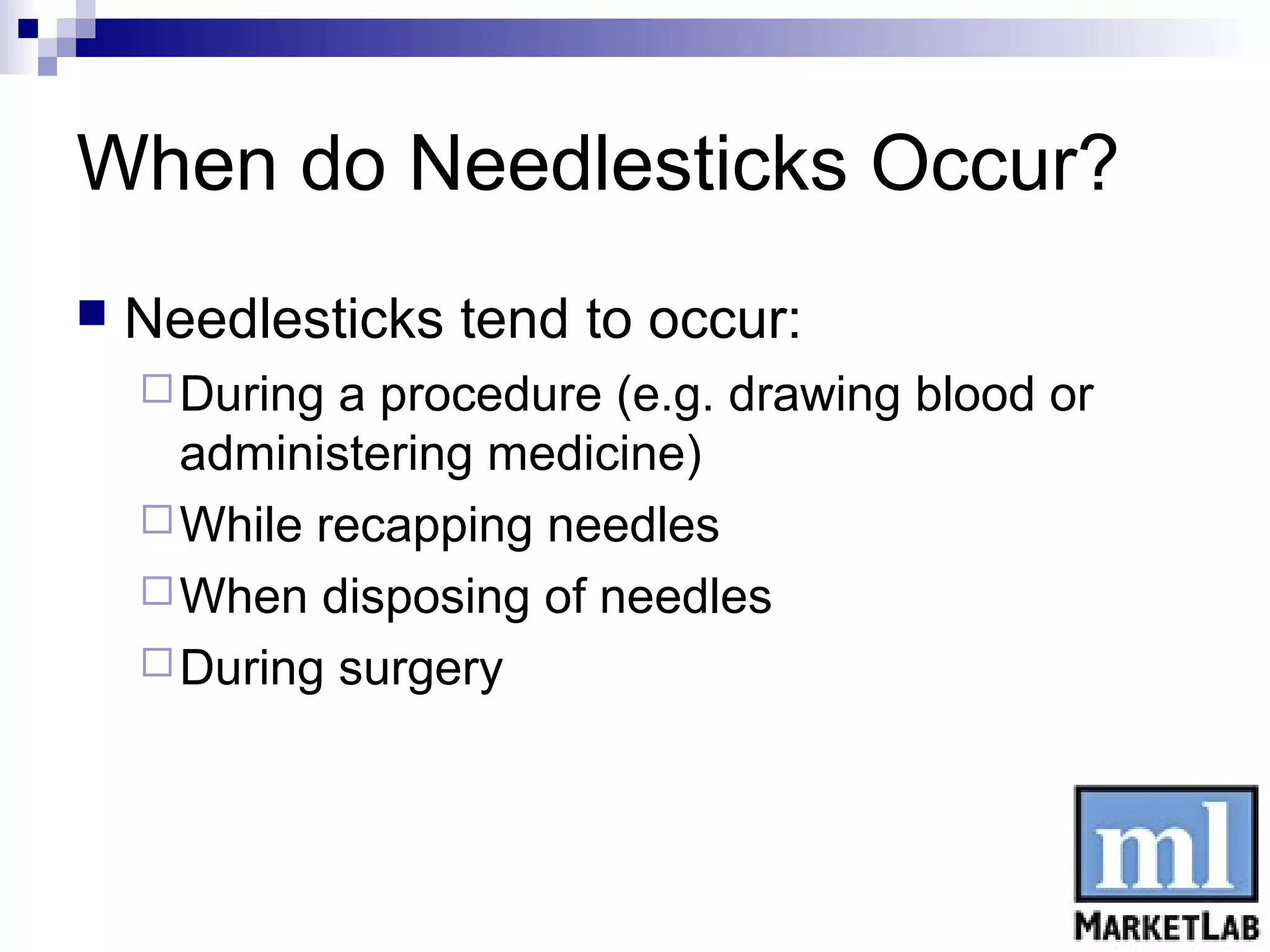 When do Needlesticks Occur?

Needlesticks tend to occur:

During a procedure (e.g. drawing blood or administering medicine)

While recapping needles

When disposing of needles

During surgery

ml
MARKETLAB